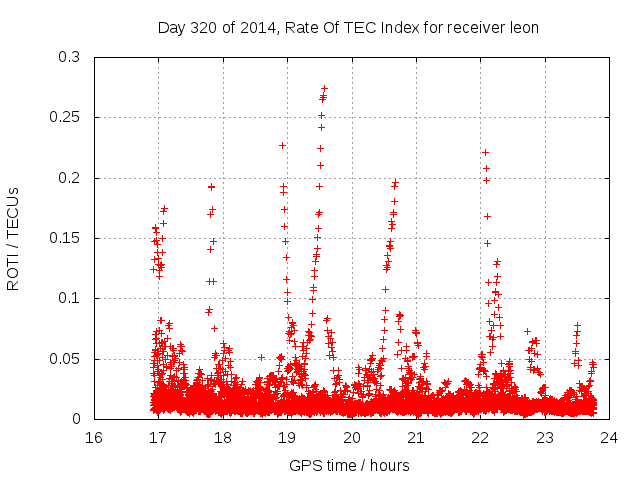 Day 320 of 2014, Rate Of TEC Index for receiver leon

ROTI / TECUs

0.3
0.25
0.2
0.15
0.1
0.05
0

16 17 18 19 20 21 22 23 24

GPS time / hours